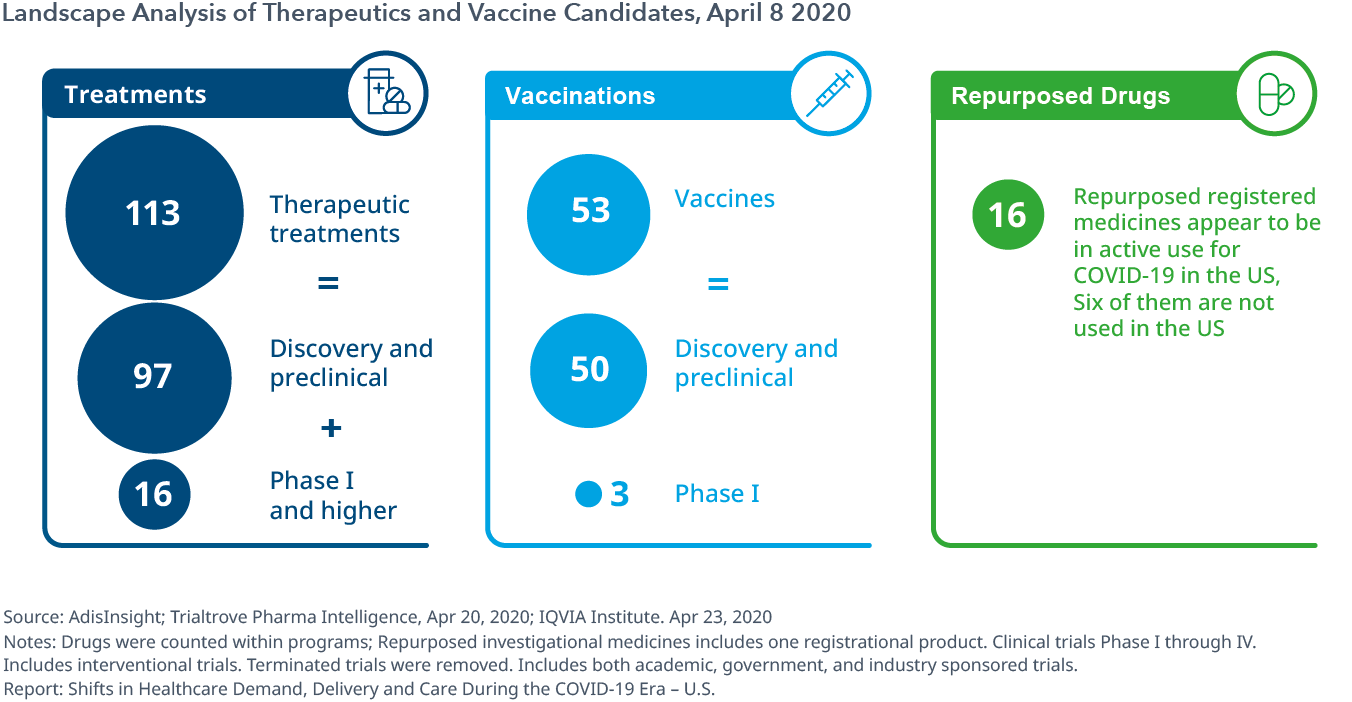 Landscape Analysis of Therapeutics and Vaccine Candidates, April 8 2020

Treatments

113 Therapeutic treatments

=

97 Discovery and preclinical

+

16 Phase I and higher

Vaccinations

53 Vaccines

=

50 Discovery and preclinical

3 Phase I

Repurposed Drugs

16 Repurposed registered medicines appear to be in active use for COVID-19 in the US, Six of them are not used in the US

Source: AdisInsight; Trialtrove Pharma Intelligence, Apr 20, 2020; IQVIA Institute. Apr 23, 2020
Notes: Drugs were counted within programs; Repurposed investigational medicines includes one registrational product. Clinical trials Phase I through IV. Includes interventional trials. Terminated trials were removed. Includes both academic, government, and industry sponsored trials.
Report: Shifts in Healthcare Demand, Delivery and Care During the COVID-19 Era – U.S.